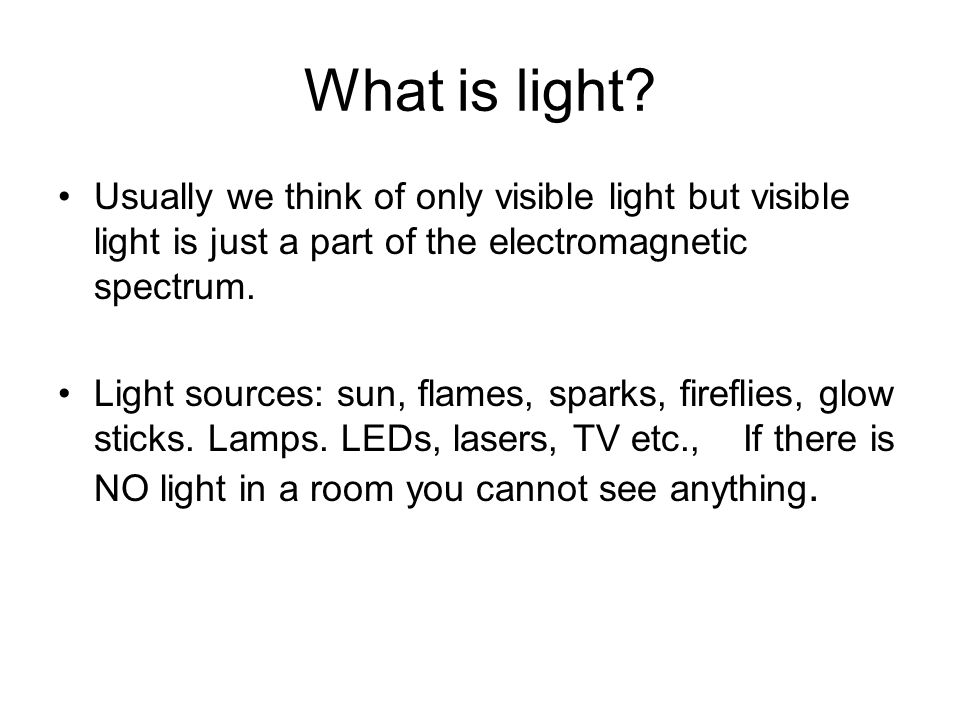 What is light?

• Usually we think of only visible light but visible light is just a part of the electromagnetic spectrum.

• Light sources: sun, flames, sparks, fireflies, glow sticks. Lamps. LEDs, lasers, TV etc., If there is NO light in a room you cannot see anything.